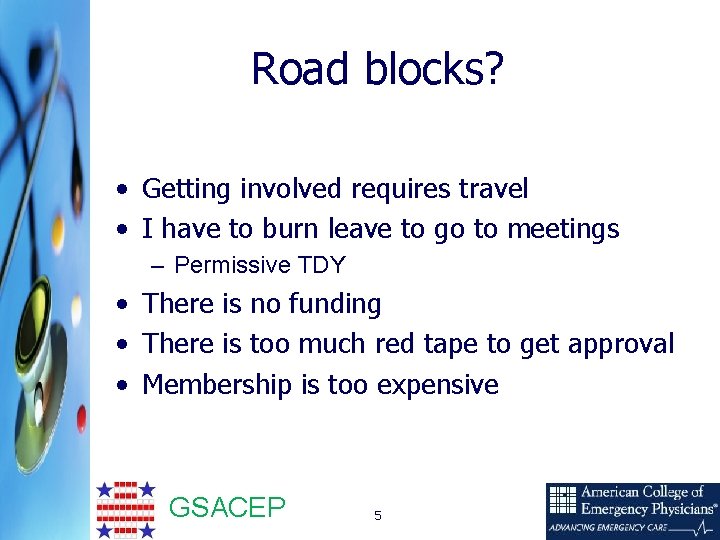 Road blocks?

• Getting involved requires travel
• I have to burn leave to go to meetings
– Permissive TDY
• There is no funding
• There is too much red tape to get approval
• Membership is too expensive

GSACEP

5

American College of Emergency Physicians®
ADVANCING EMERGENCY CARE